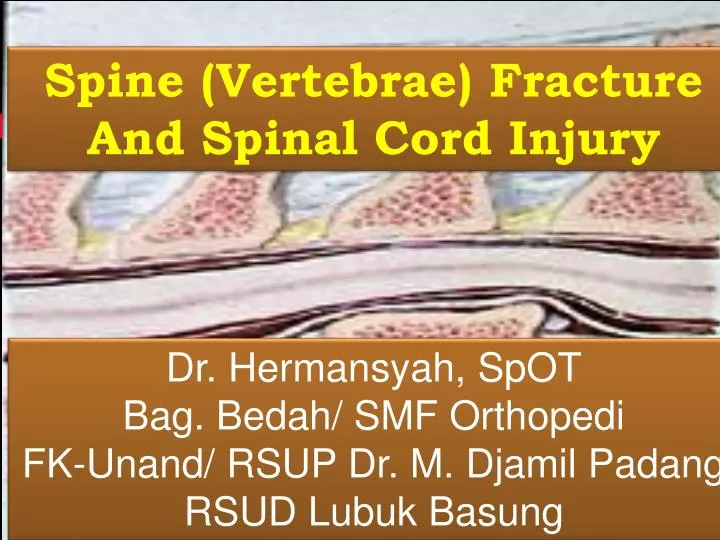 Spine (Vertebrae) Fracture And Spinal Cord Injury

Dr. Hermansyah, SpOT
Bag. Bedah/ SMF Orthopedi
FK-Unand/ RSUP Dr. M. Djamil Padang
RSUD Lubuk Basung